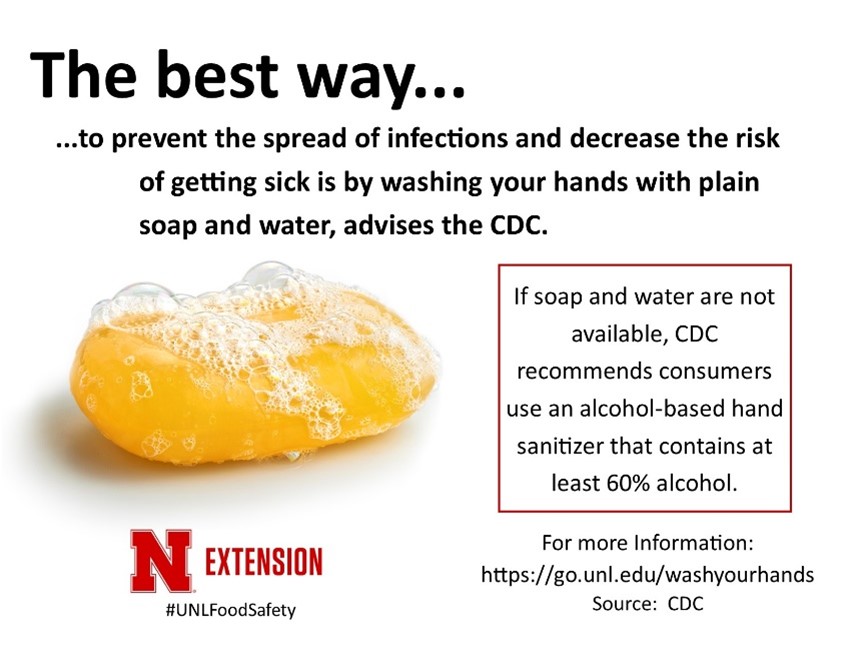 The best way...

...to prevent the spread of infections and decrease the risk of getting sick is by washing your hands with plain soap and water, advises the CDC.

If soap and water are not available, CDC recommends consumers use an alcohol-based hand sanitizer that contains at least 60% alcohol.

N EXTENSION
#UNLFoodSafety

For more Information:
https://go.unl.edu/washyourhands
Source: CDC